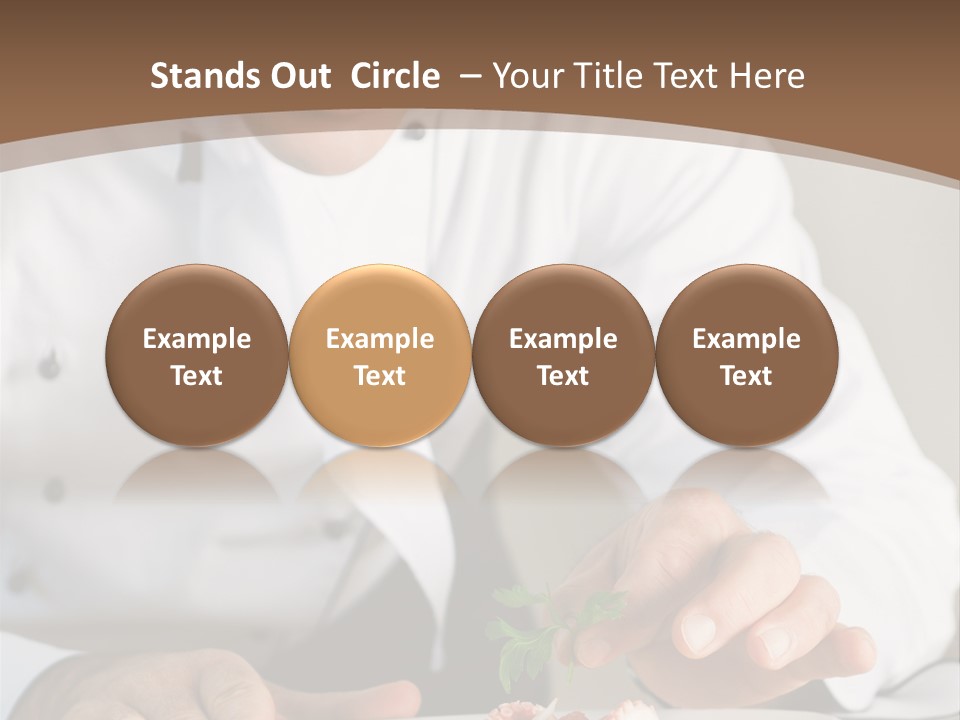 Stands Out Circle – Your Title Text Here

Example Text

Example Text

Example Text

Example Text